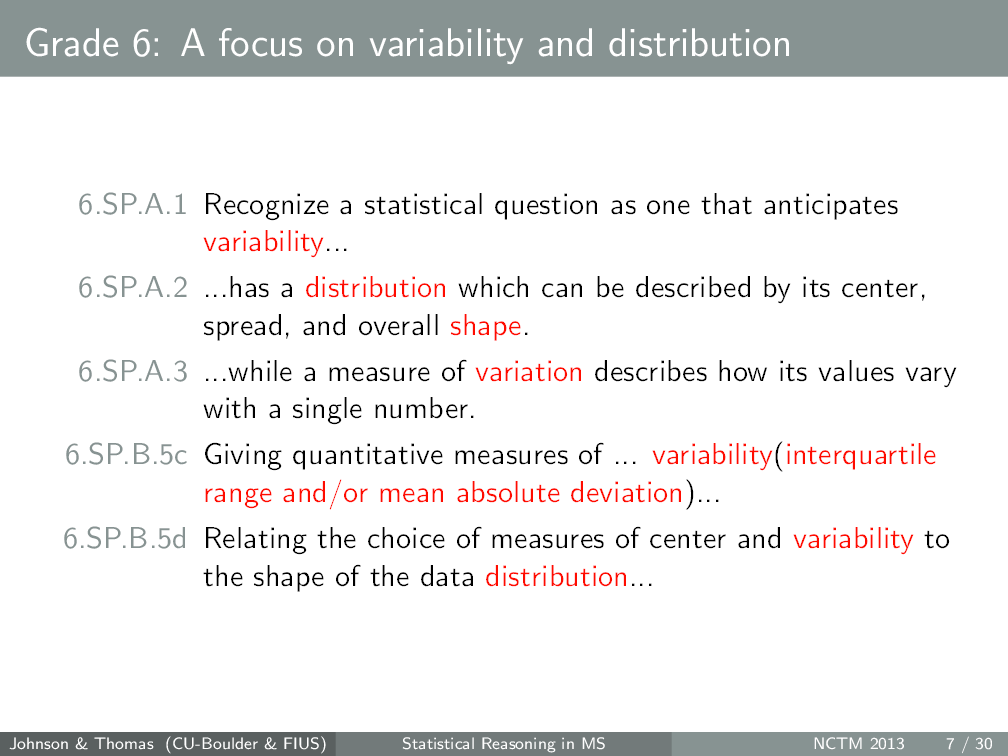 Grade 6: A focus on variability and distribution

6.SP.A.1 Recognize a statistical question as one that anticipates variability...

6.SP.A.2 ...has a distribution which can be described by its center, spread, and overall shape.

6.SP.A.3 ...while a measure of variation describes how its values vary with a single number.

6.SP.B.5c Giving quantitative measures of ... variability(interquartile range and/or mean absolute deviation)...

6.SP.B.5d Relating the choice of measures of center and variability to the shape of the data distribution...

Johnson & Thomas (CU-Boulder & FIUS) Statistical Reasoning in MS NCTM 2013 7 / 30